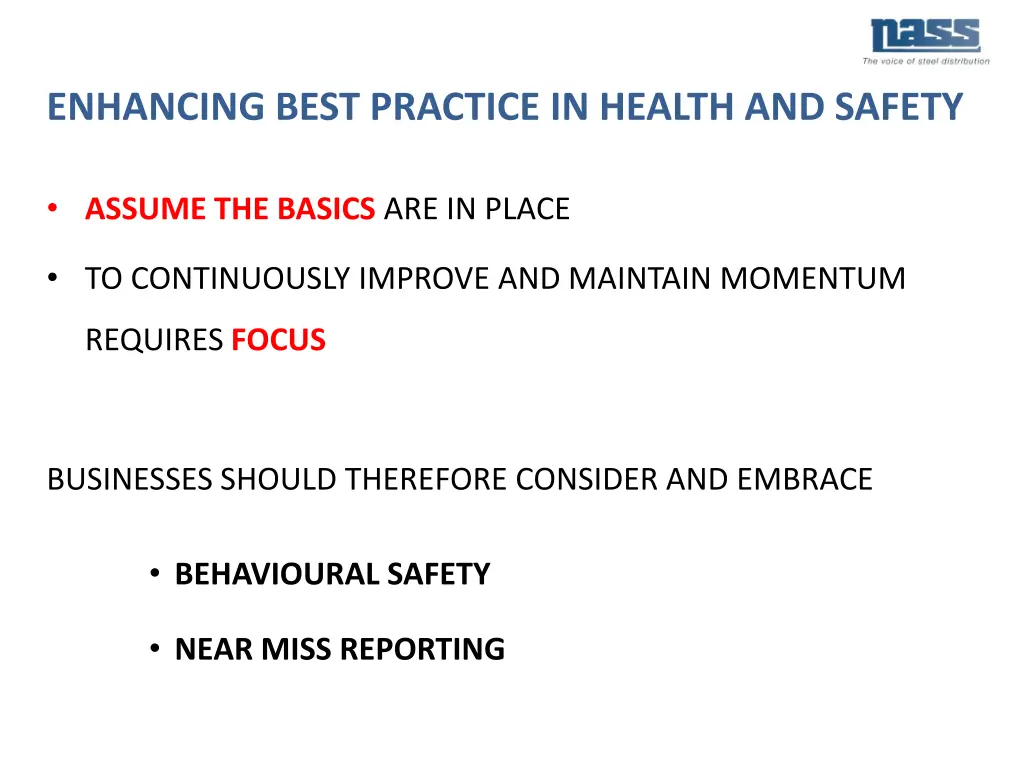 nass
The voice of steel distribution

ENHANCING BEST PRACTICE IN HEALTH AND SAFETY

• ASSUME THE BASICS ARE IN PLACE

• TO CONTINUOUSLY IMPROVE AND MAINTAIN MOMENTUM REQUIRES FOCUS

BUSINESSES SHOULD THEREFORE CONSIDER AND EMBRACE

• BEHAVIOURAL SAFETY

• NEAR MISS REPORTING